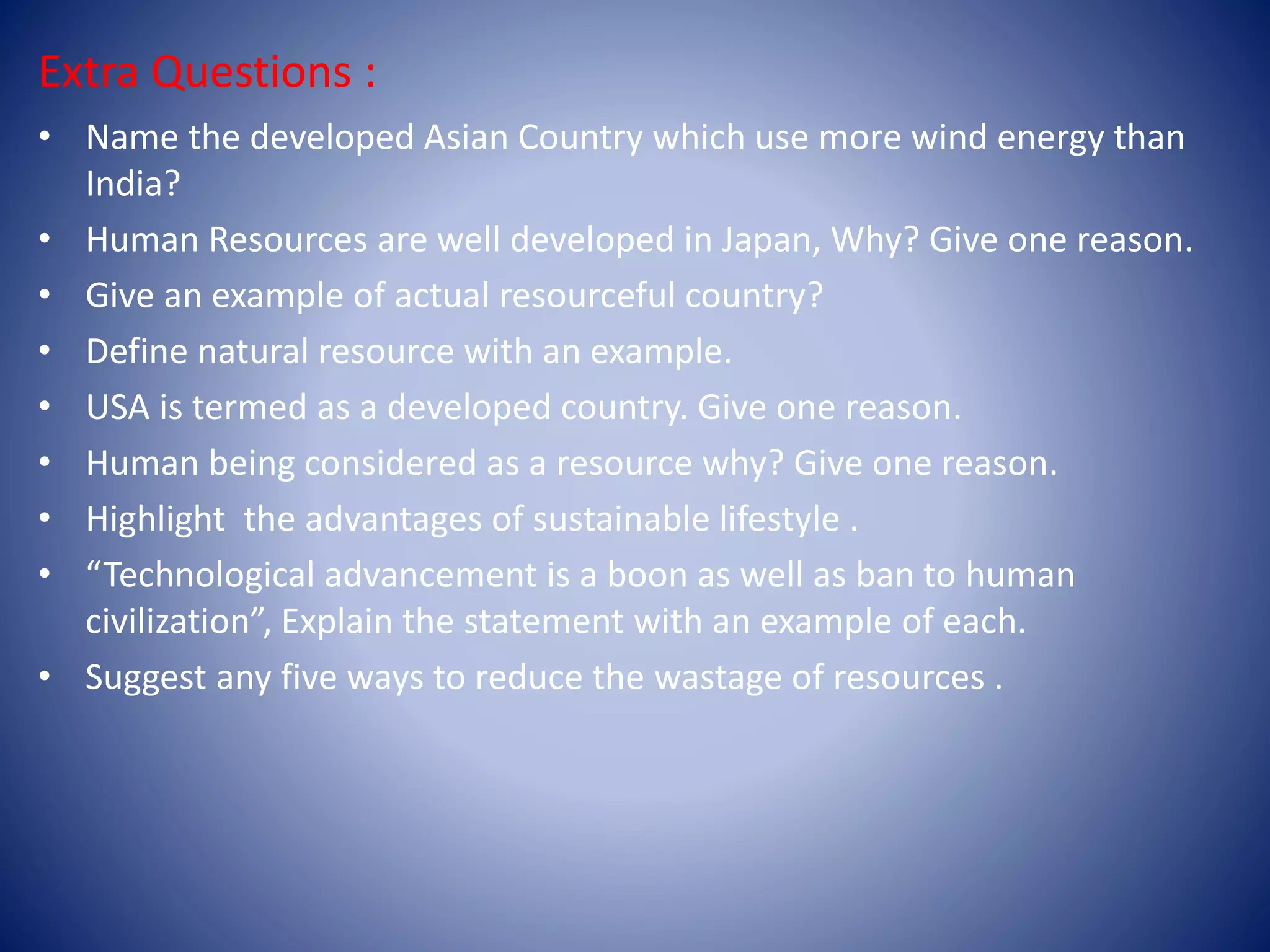 Extra Questions :

• Name the developed Asian Country which use more wind energy than India?
• Human Resources are well developed in Japan, Why? Give one reason.
• Give an example of actual resourceful country?
• Define natural resource with an example.
• USA is termed as a developed country. Give one reason.
• Human being considered as a resource why? Give one reason.
• Highlight  the advantages of sustainable lifestyle .
• “Technological advancement is a boon as well as ban to human civilization”, Explain the statement with an example of each.
• Suggest any five ways to reduce the wastage of resources .